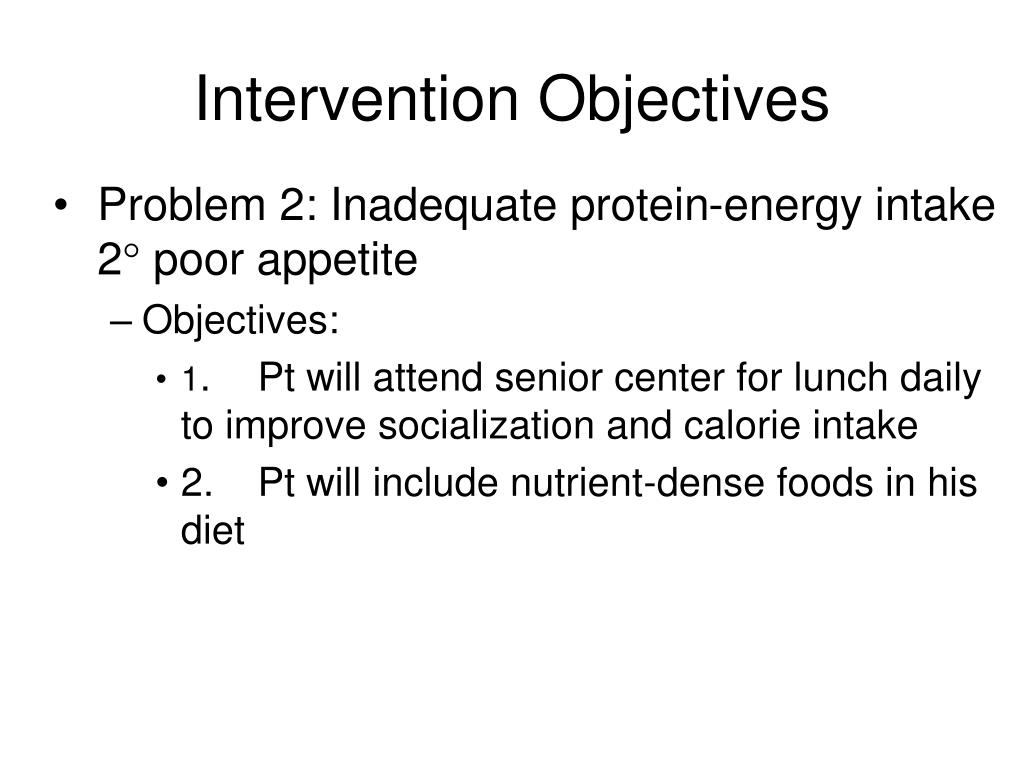 Intervention Objectives

• Problem 2: Inadequate protein-energy intake 2° poor appetite

– Objectives:

• 1. Pt will attend senior center for lunch daily to improve socialization and calorie intake

• 2. Pt will include nutrient-dense foods in his diet